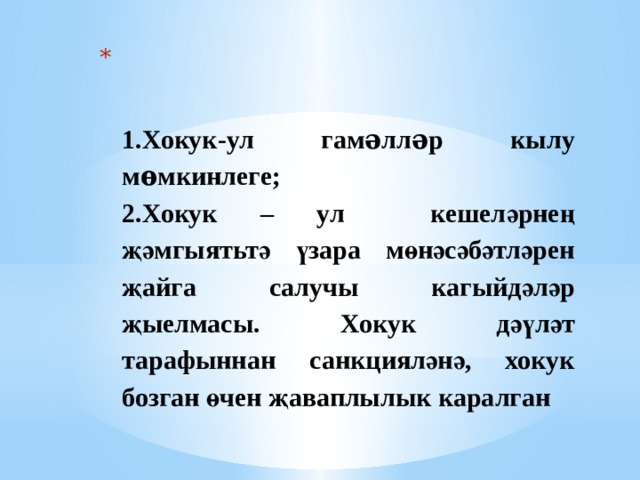 *

1.Хокук-ул гамәлләр кылу мөмкинлеге;

2.Хокук – ул кешеләрнең җәмгыятьтә үзара мөнәсәбәтләрен җайга салучы кагыйдәләр җыелмасы. Хокук дәүләт тарафыннан санкцияләнә, хокук бозган өчен җаваплылык каралган